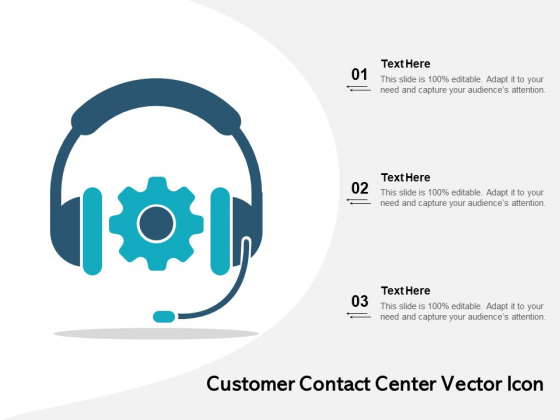 01

Text Here
This slide is 100% editable. Adapt it to your need and capture your audience's attention.

02

Text Here
This slide is 100% editable. Adapt it to your need and capture your audience's attention.

03

Text Here
This slide is 100% editable. Adapt it to your need and capture your audience's attention.

Customer Contact Center Vector Icon